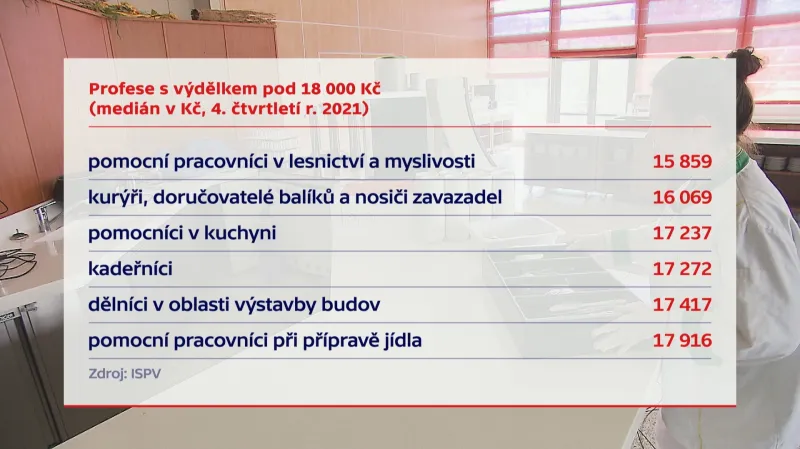 Profese s výdělkem pod 18 000 Kč
(medián v Kč, 4. čtvrtletí r. 2021)

| | |
|---|---|
| pomocní pracovníci v lesnictví a myslivosti | 15 859 |
| kurýři, doručovatelé balíků a nosiči zavazadel | 16 069 |
| pomocníci v kuchyni | 17 237 |
| kadeřníci | 17 272 |
| dělníci v oblasti výstavby budov | 17 417 |
| pomocní pracovníci při přípravě jídla | 17 916 |

Zdroj: ISPV